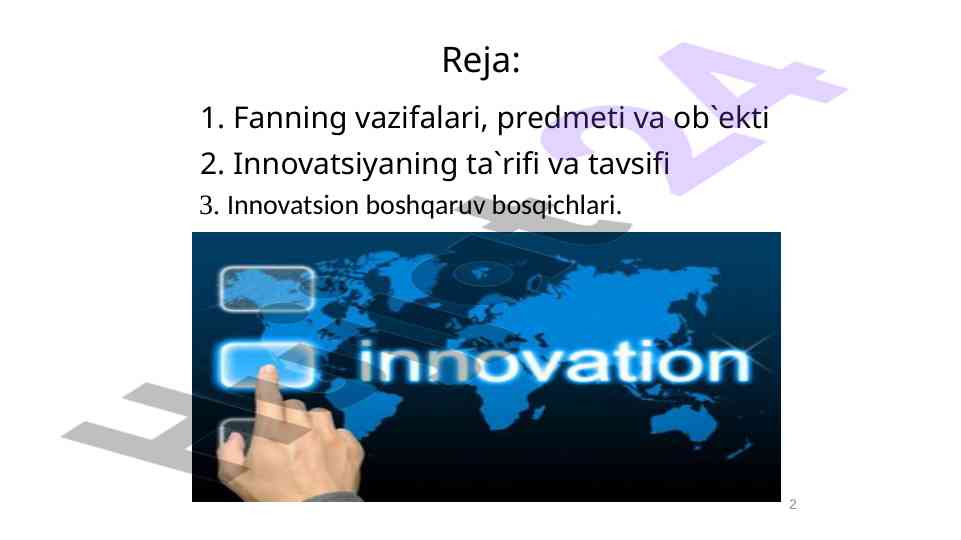 Reja:

1. Fanning vazifalari, predmeti va ob`ekti
2. Innovatsiyaning ta`rifi va tavsifi
3. Innovatsion boshqaruv bosqichlari.

innovation

2